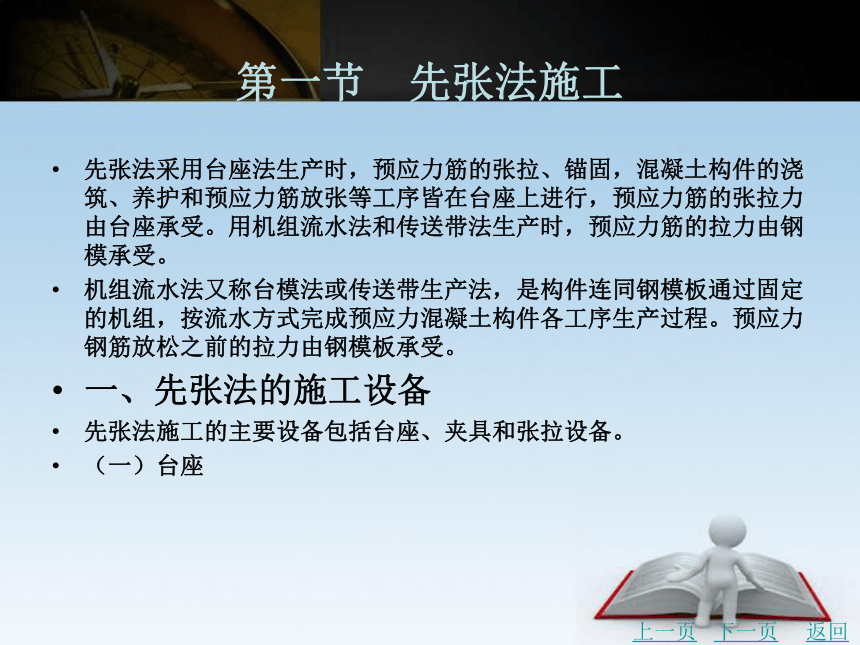 第一节　先张法施工

• 先张法采用台座法生产时，预应力筋的张拉、锚固，混凝土构件的浇筑、养护和预应力筋放张等工序皆在台座上进行，预应力筋的张拉力由台座承受。用机组流水法和传送带法生产时，预应力筋的拉力由钢模承受。

• 机组流水法又称台模法或传送带生产法，是构件连同钢模板通过固定的机组，按流水方式完成预应力混凝土构件各工序生产过程。预应力钢筋放松之前的拉力由钢模板承受。

• 一、先张法的施工设备

• 先张法施工的主要设备包括台座、夹具和张拉设备。

• （一）台座

上一页　下一页　返回